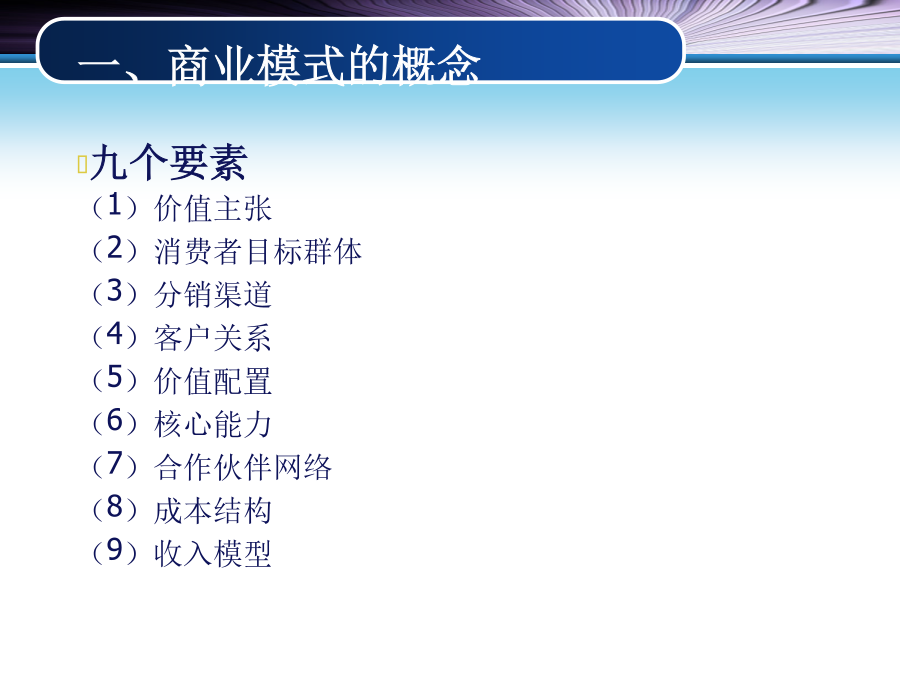 一、商业模式的概念

九个要素

（1）价值主张

（2）消费者目标群体

（3）分销渠道

（4）客户关系

（5）价值配置

（6）核心能力

（7）合作伙伴网络

（8）成本结构

（9）收入模型